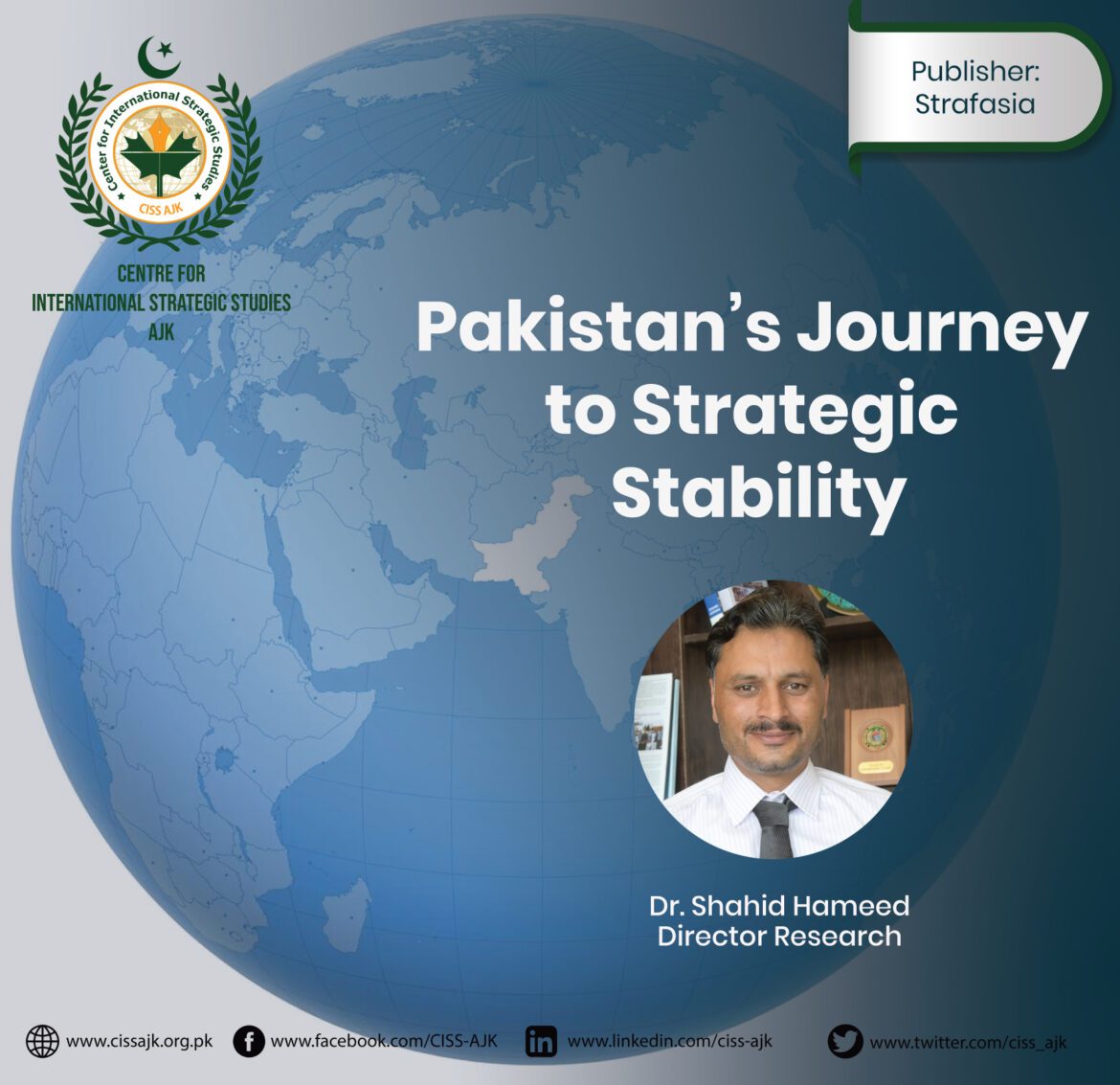 Center for International Strategic Studies
CISS AJK

CENTRE FOR
INTERNATIONAL STRATEGIC STUDIES
AJK

Publisher:
Strafasia

Pakistan's Journey to Strategic Stability

Dr. Shahid Hameed
Director Research

www.cissajk.org.pk
www.facebook.com/CISS-AJK
www.linkedin.com/ciss-ajk
www.twitter.com/ciss_ajk